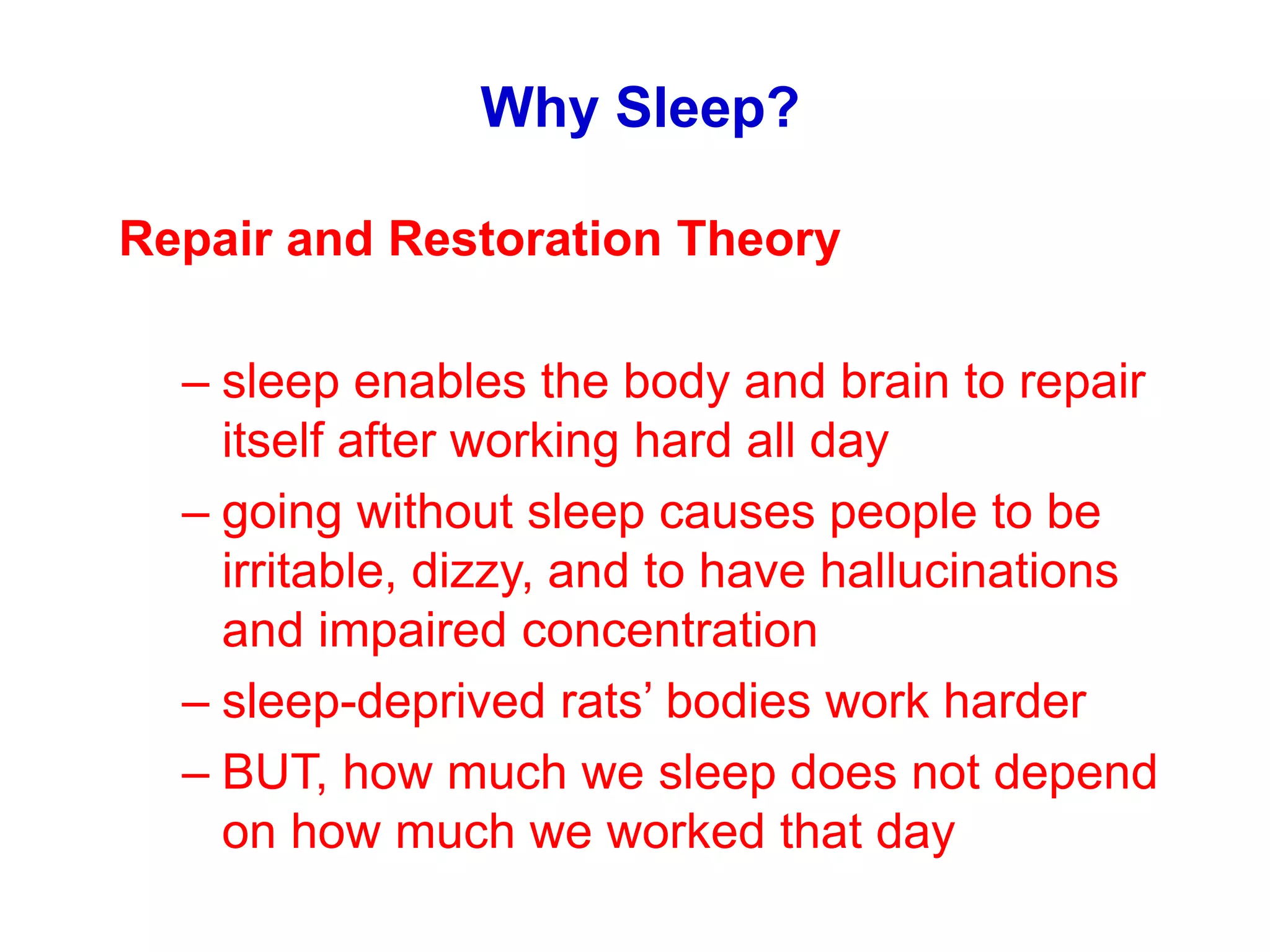 Why Sleep?

Repair and Restoration Theory

– sleep enables the body and brain to repair itself after working hard all day

– going without sleep causes people to be irritable, dizzy, and to have hallucinations and impaired concentration

– sleep-deprived rats’ bodies work harder

– BUT, how much we sleep does not depend on how much we worked that day